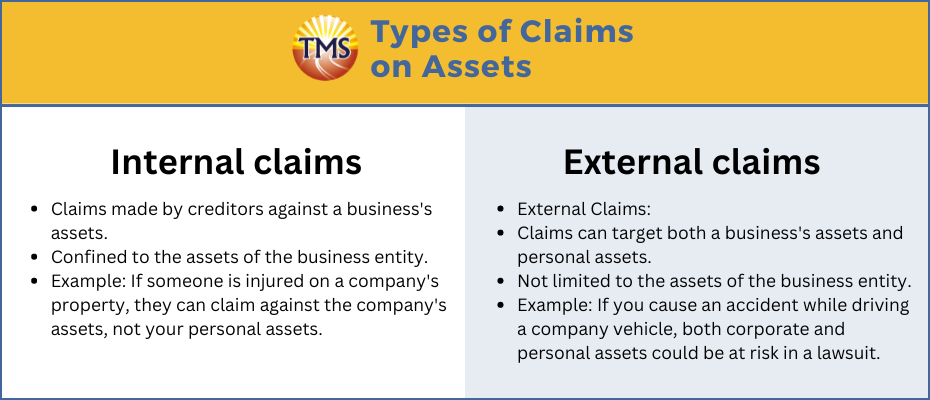 TMS

Types of Claims on Assets

Internal claims

- Claims made by creditors against a business's assets.
- Confined to the assets of the business entity.
- Example: If someone is injured on a company's property, they can claim against the company's assets, not your personal assets.

External claims

- External Claims:
- Claims can target both a business's assets and personal assets.
- Not limited to the assets of the business entity.
- Example: If you cause an accident while driving a company vehicle, both corporate and personal assets could be at risk in a lawsuit.